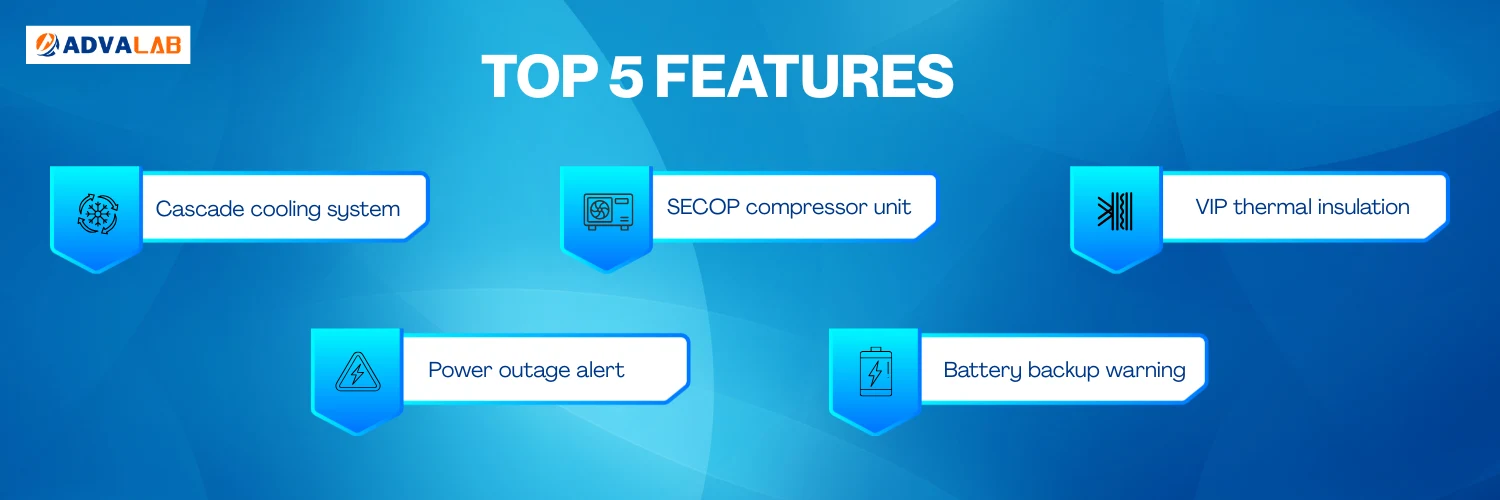 ADVALAB

TOP 5 FEATURES

Cascade cooling system

SECOP compressor unit

VIP thermal insulation

Power outage alert

Battery backup warning